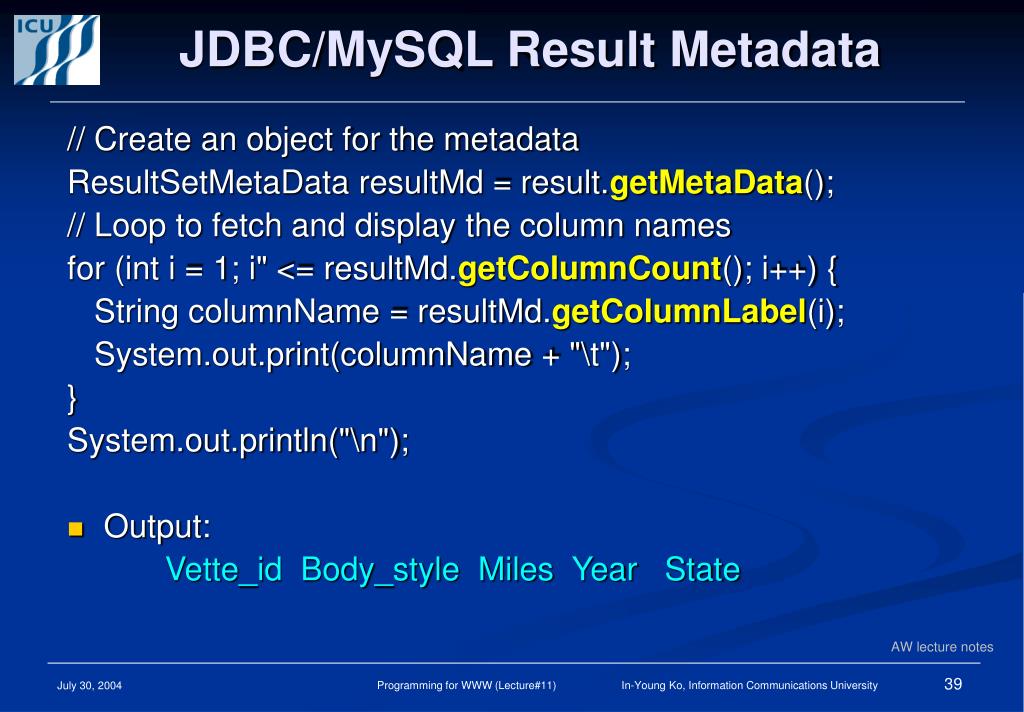 ICU

JDBC/MySQL Result Metadata

// Create an object for the metadata
ResultSetMetaData resultMd = result.getMetaData();
// Loop to fetch and display the column names
for (int i = 1; i" <= resultMd.getColumnCount(); i++) {
String columnName = resultMd.getColumnLabel(i);
System.out.print(columnName + "\t");
}
System.out.println("\n");

Output:
Vette_id Body_style Miles Year State

AW lecture notes

July 30, 2004

Programming for WWW (Lecture#11)

In-Young Ko, Information Communications University

39